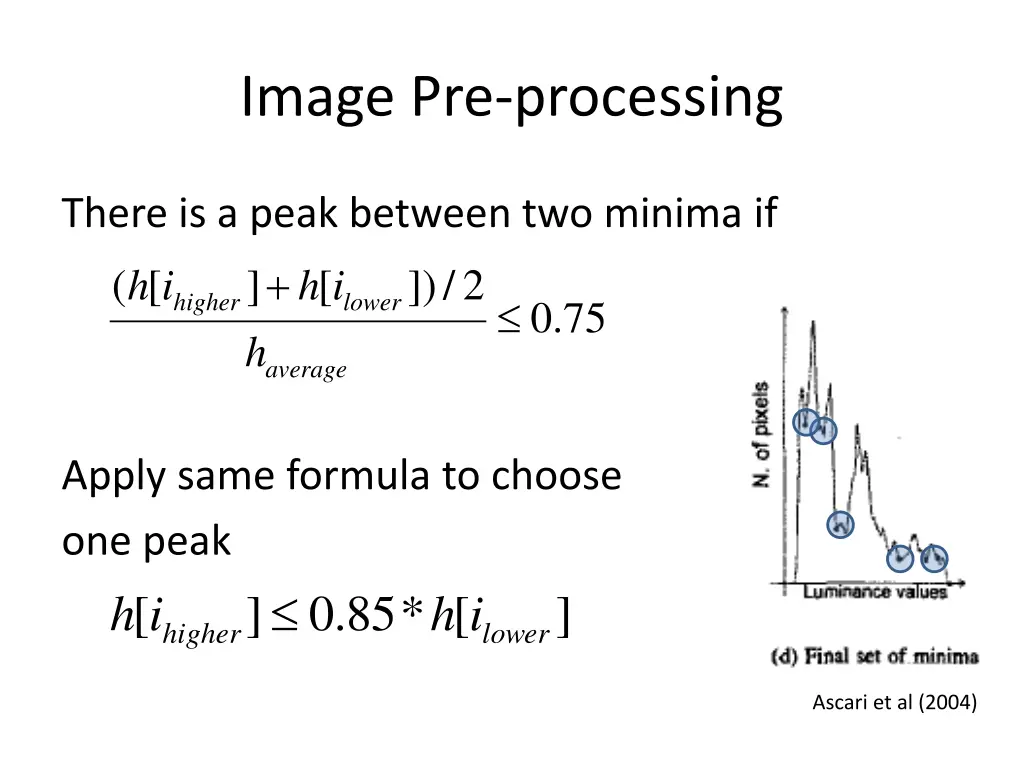 Image Pre-processing

There is a peak between two minima if

$\frac{(h[i_{higher}]+h[i_{lower}])/2}{h_{average}} \leq 0.75$

Apply same formula to choose one peak

$h[i_{higher}] \leq 0.85 * h[i_{lower}]$

N. of pixels

Luminance values

(d) Final set of minima

Ascari et al (2004)